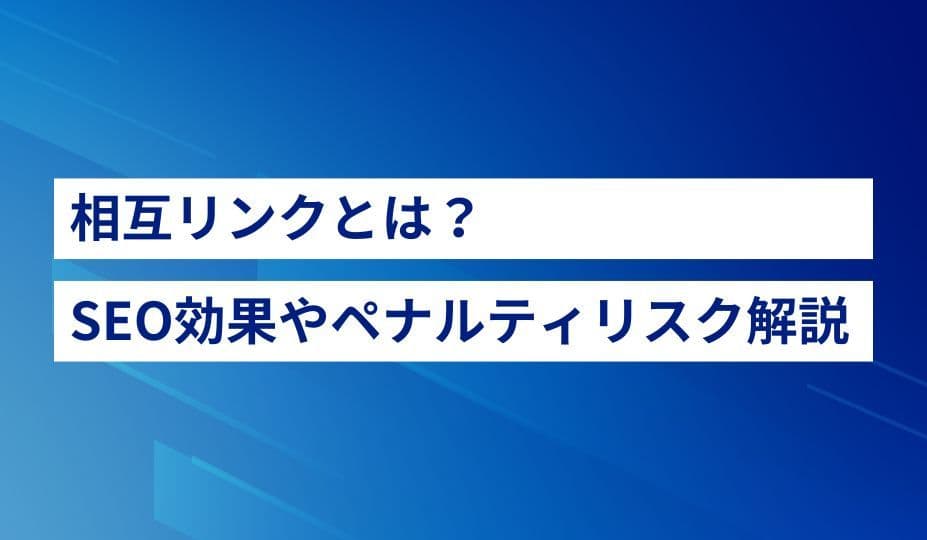 相互リンクとは？

SEO効果やペナルティリスク解説